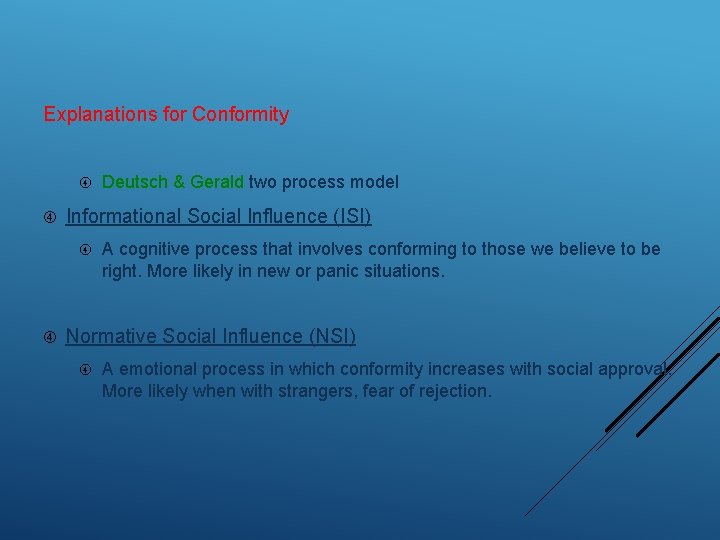 Explanations for Conformity

Deutsch & Gerald two process model

Informational Social Influence (ISI)

A cognitive process that involves conforming to those we believe to be right. More likely in new or panic situations.

Normative Social Influence (NSI)

A emotional process in which conformity increases with social approval. More likely when with strangers, fear of rejection.